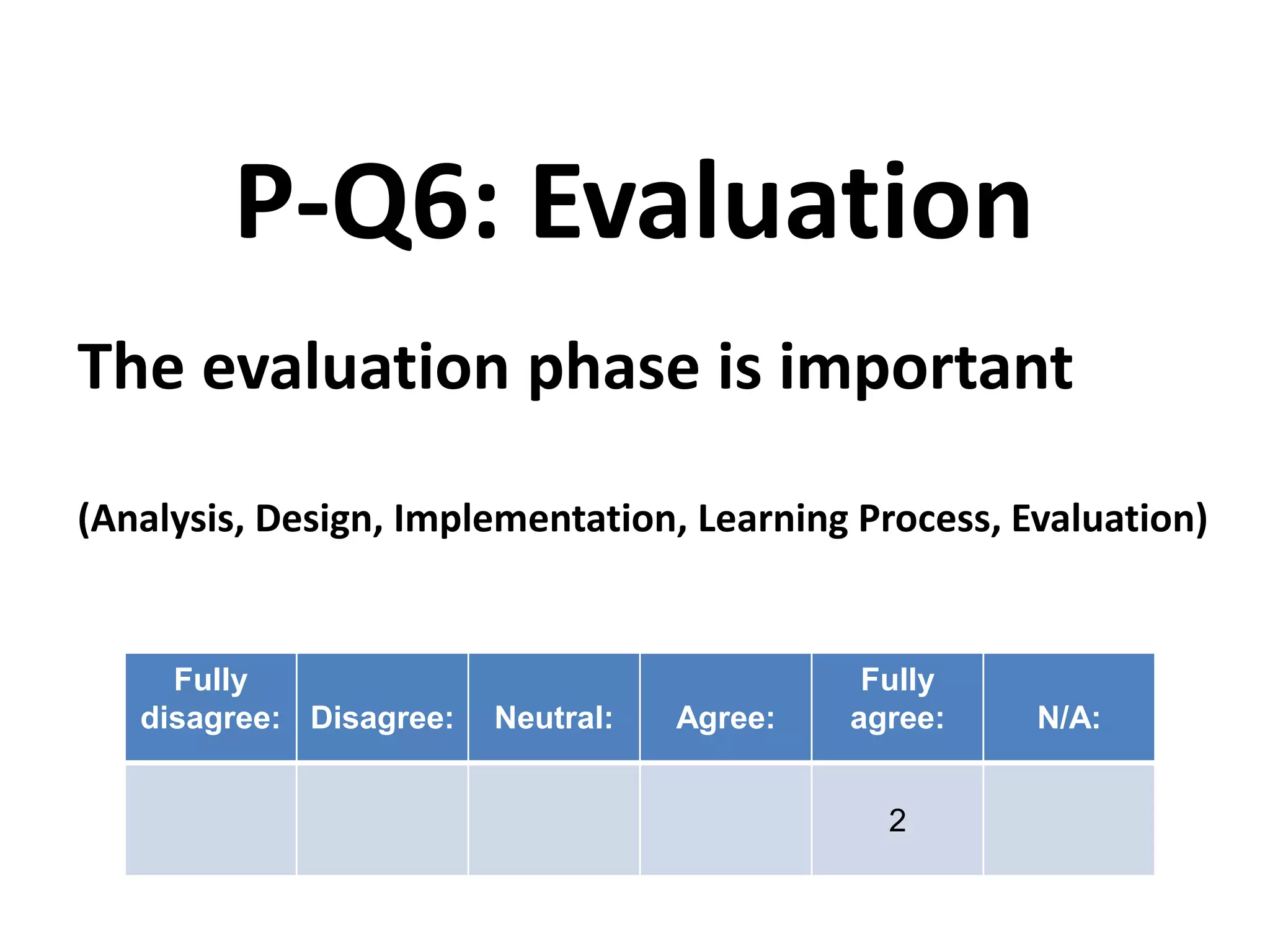 P-Q6: Evaluation

The evaluation phase is important

(Analysis, Design, Implementation, Learning Process, Evaluation)

| Fully disagree: | Disagree: | Neutral: | Agree: | Fully agree: | N/A: |
|---|---|---|---|---|---|
| | | | | 2 | |